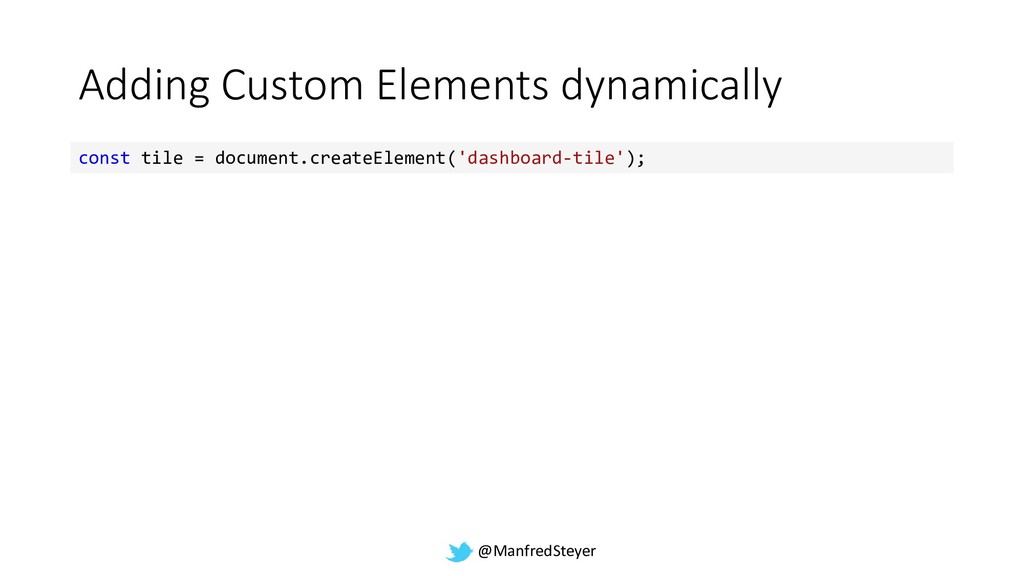 Adding Custom Elements dynamically

const tile = document.createElement('dashboard-tile');

@ManfredSteyer